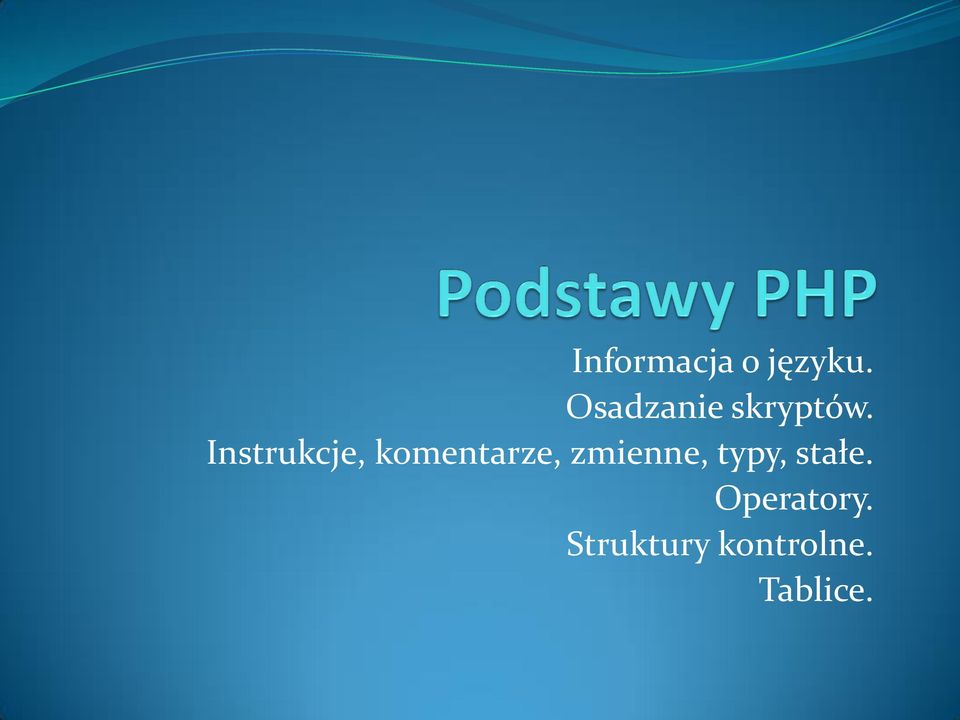 Podstawy PHP

Informacja o języku.
Osadzanie skryptów.
Instrukcje, komentarze, zmienne, typy, stałe.
Operatory.
Struktury kontrolne.
Tablice.